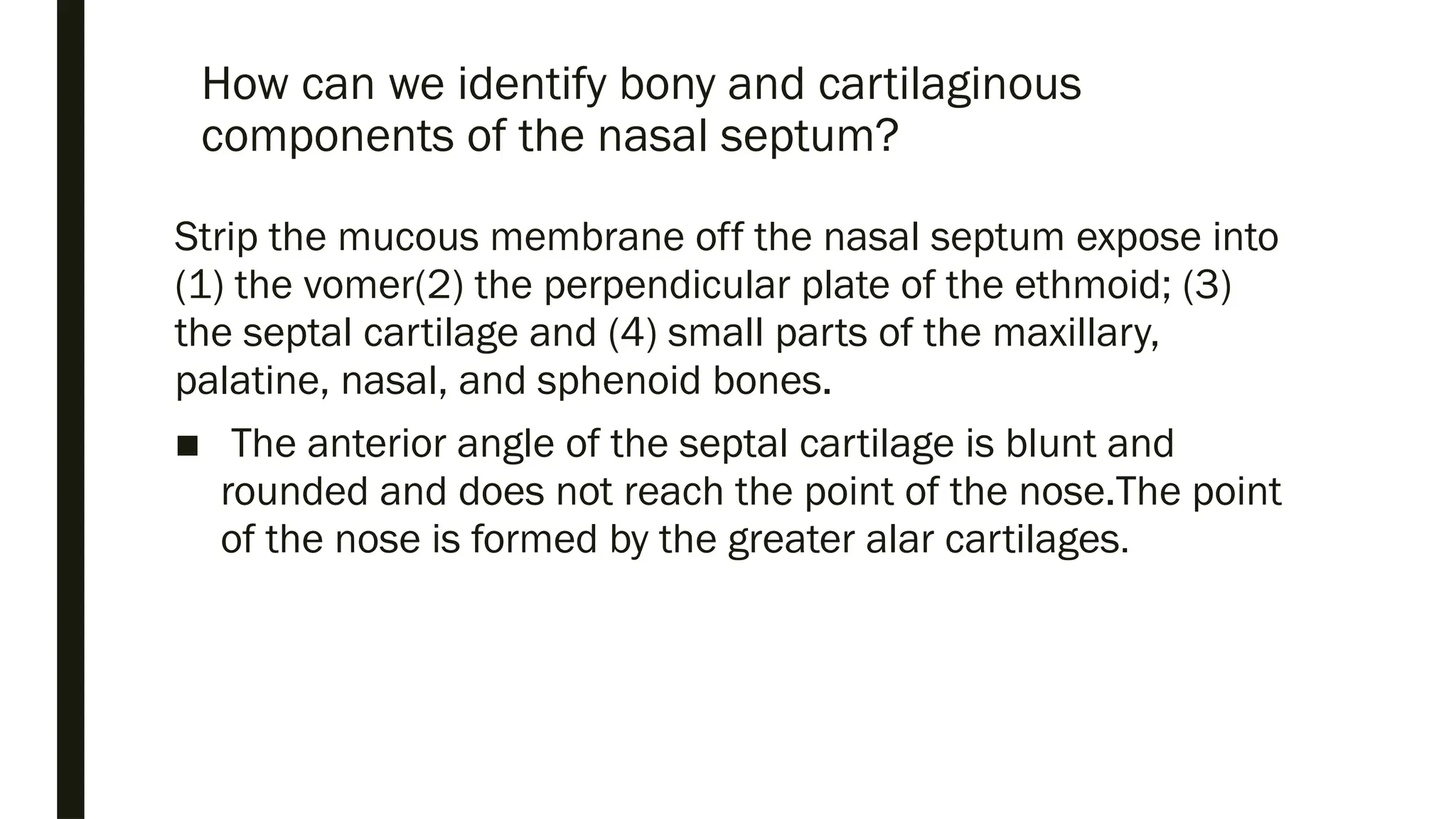 How can we identify bony and cartilaginous components of the nasal septum?

Strip the mucous membrane off the nasal septum expose into (1) the vomer(2) the perpendicular plate of the ethmoid; (3) the septal cartilage and (4) small parts of the maxillary, palatine, nasal, and sphenoid bones.

■ The anterior angle of the septal cartilage is blunt and rounded and does not reach the point of the nose.The point of the nose is formed by the greater alar cartilages.